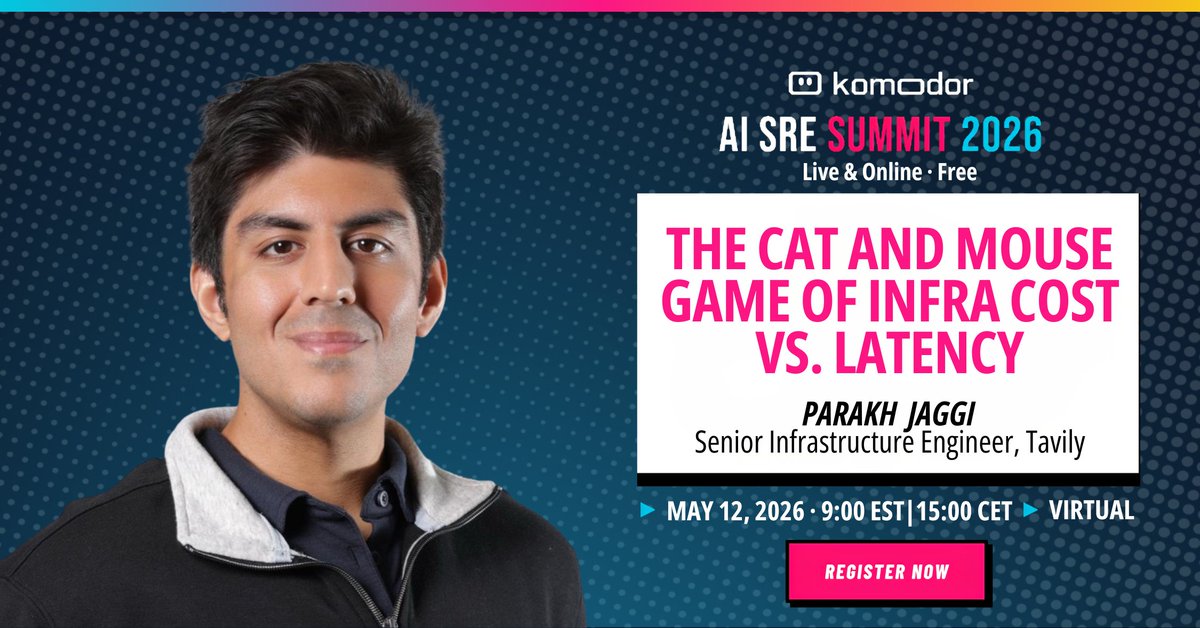 komodor

AI SRE SUMMIT 2026

Live & Online · Free

THE CAT AND MOUSE GAME OF INFRA COST VS. LATENCY

PARAKH JAGGI

Senior Infrastructure Engineer, Tavily

MAY 12, 2026 · 9:00 EST|15:00 CET VIRTUAL

REGISTER NOW